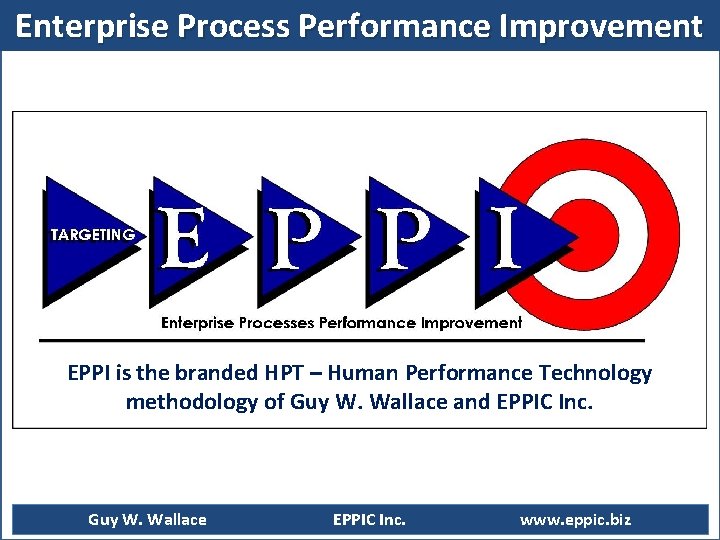 Enterprise Process Performance Improvement

TARGETING E P P I

Enterprise Processes Performance Improvement

EPPI is the branded HPT – Human Performance Technology methodology of Guy W. Wallace and EPPIC Inc.

Guy W. Wallace

EPPIC Inc.

www.eppic.biz